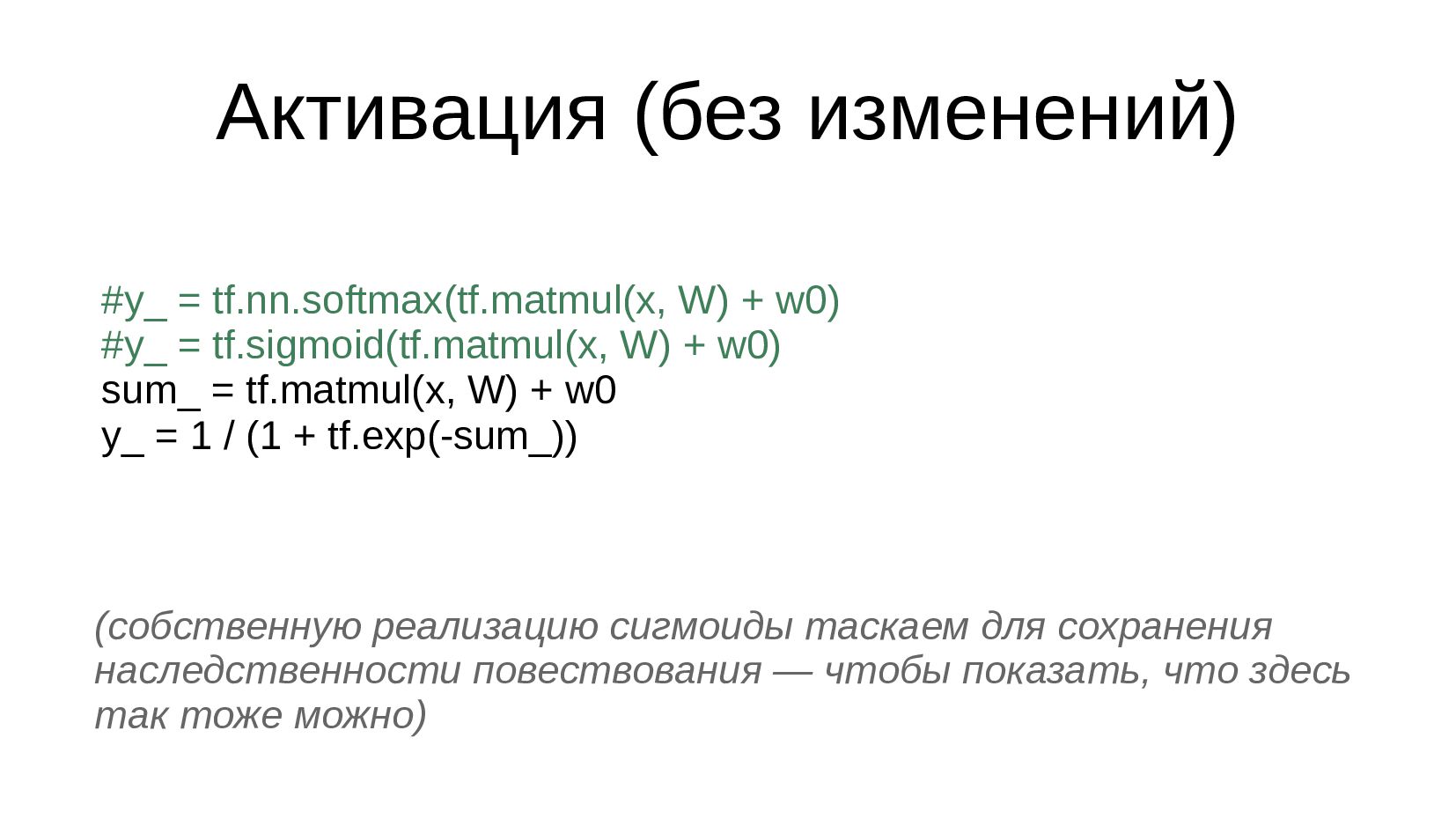 Активация (без изменений)

#y_ = tf.nn.softmax(tf.matmul(x, W) + w0)
#y_ = tf.sigmoid(tf.matmul(x, W) + w0)
sum_ = tf.matmul(x, W) + w0
y_ = 1 / (1 + tf.exp(-sum_))

(собственную реализацию сигмоиды таскаем для сохранения наследственности повествования — чтобы показать, что здесь так тоже можно)